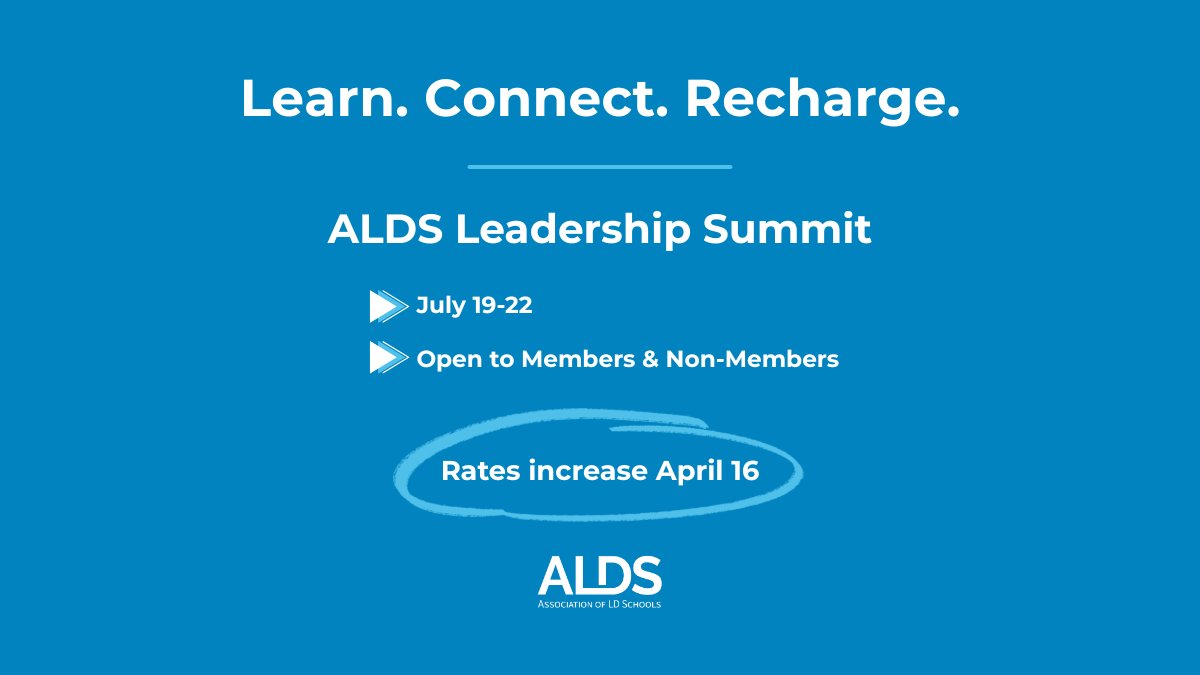 Learn. Connect. Recharge.

ALDS Leadership Summit

July 19-22

Open to Members & Non-Members

Rates increase April 16

ALDS
Association of LD Schools